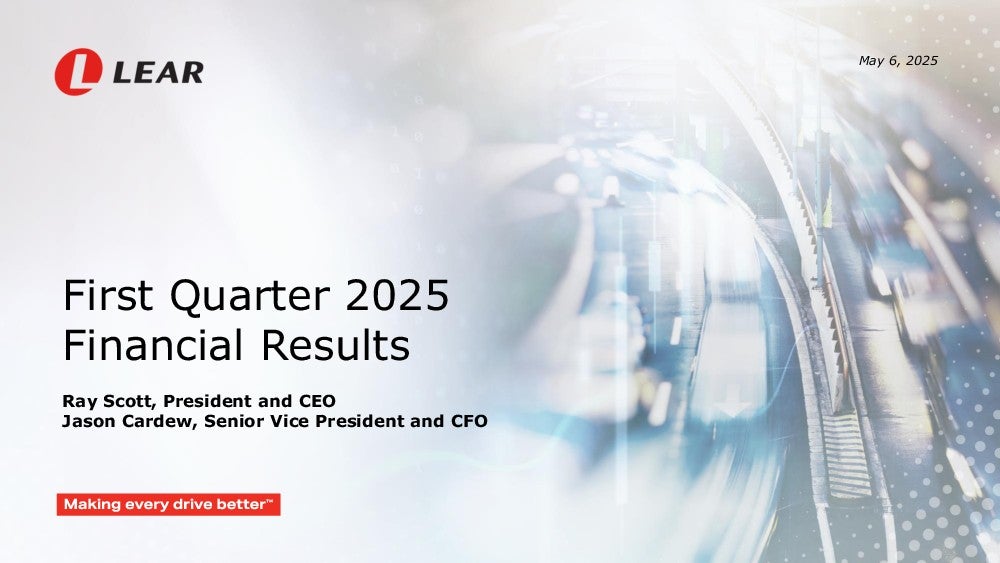 LEAR

May 6, 2025

First Quarter 2025
Financial Results

Ray Scott, President and CEO
Jason Cardew, Senior Vice President and CFO

Making every drive better™